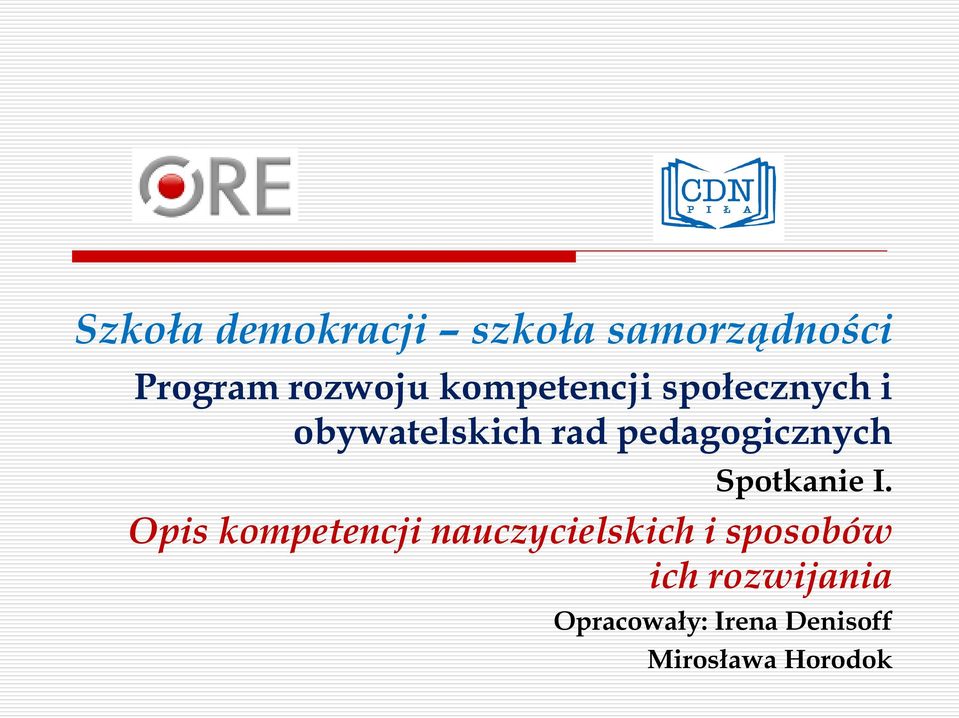 ORE

CDN
PIŁA

Szkoła demokracji – szkoła samorządności

Program rozwoju kompetencji społecznych i obywatelskich rad pedagogicznych

Spotkanie I.

Opis kompetencji nauczycielskich i sposobów ich rozwijania

Opracowały: Irena Denisoff

Mirosława Horodok